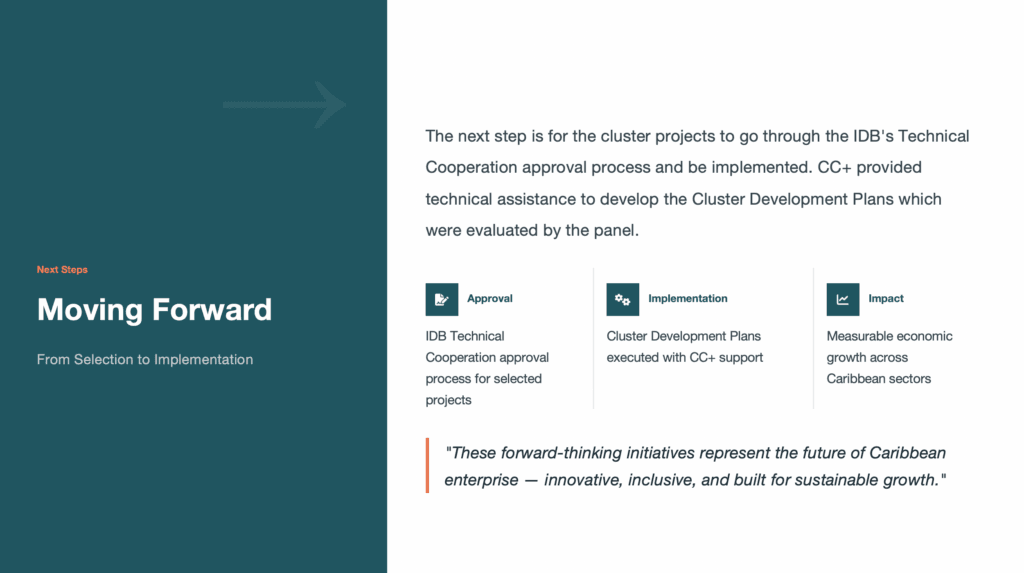 Next Steps

Moving Forward

From Selection to Implementation

The next step is for the cluster projects to go through the IDB's Technical Cooperation approval process and be implemented. CC+ provided technical assistance to develop the Cluster Development Plans which were evaluated by the panel.

Approval

IDB Technical Cooperation approval process for selected projects

Implementation

Cluster Development Plans executed with CC+ support

Impact

Measurable economic growth across Caribbean sectors

"These forward-thinking initiatives represent the future of Caribbean enterprise — innovative, inclusive, and built for sustainable growth."